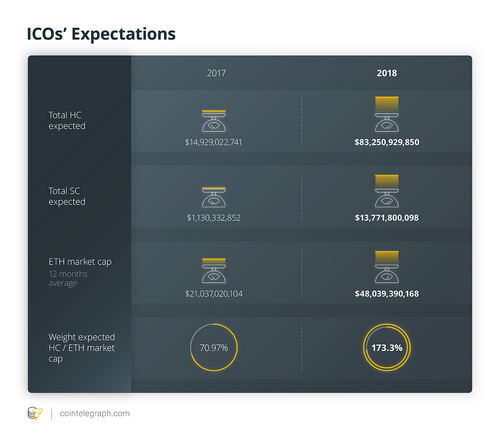 ICOs' Expectations

| | 2017 | 2018 |
|---|---|---|
| Total HC expected | \$14,929,022,741 | \$83,250,929,850 |
| Total SC expected | \$1,130,332,852 | \$13,771,800,098 |
| ETH market cap 12 months average | \$21,037,020,104 | \$48,039,390,168 |
| Weight expected HC / ETH market cap | 70.97% | 173.3% |

cointelegraph.com